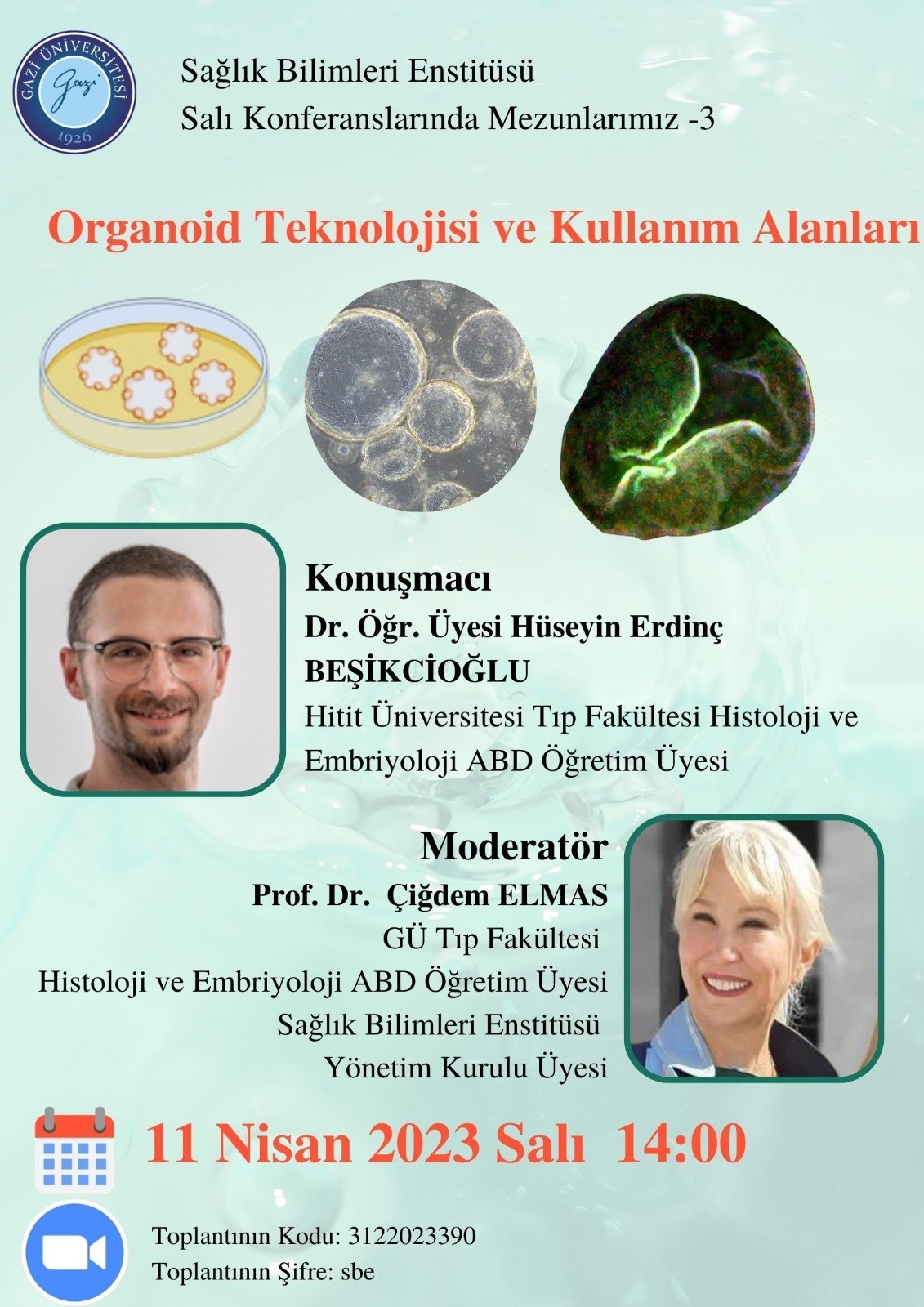 GAZİ ÜNİVERSİTESİ
Gazi
1926

Sağlık Bilimleri Enstitüsü
Salı Konferanslarında Mezunlarımız -3

Organoid Teknolojisi ve Kullanım Alanları

Konuşmacı
Dr. Öğr. Üyesi Hüseyin Erdinç BEŞİKCİOĞLU
Hitit Üniversitesi Tıp Fakültesi Histoloji ve Embriyoloji ABD Öğretim Üyesi

Moderatör
Prof. Dr. Çiğdem ELMAS
GÜ Tıp Fakültesi
Histoloji ve Embriyoloji ABD Öğretim Üyesi
Sağlık Bilimleri Enstitüsü
Yönetim Kurulu Üyesi

11 Nisan 2023 Salı 14:00

Toplantının Kodu: 3122023390
Toplantının Şifre: sbe